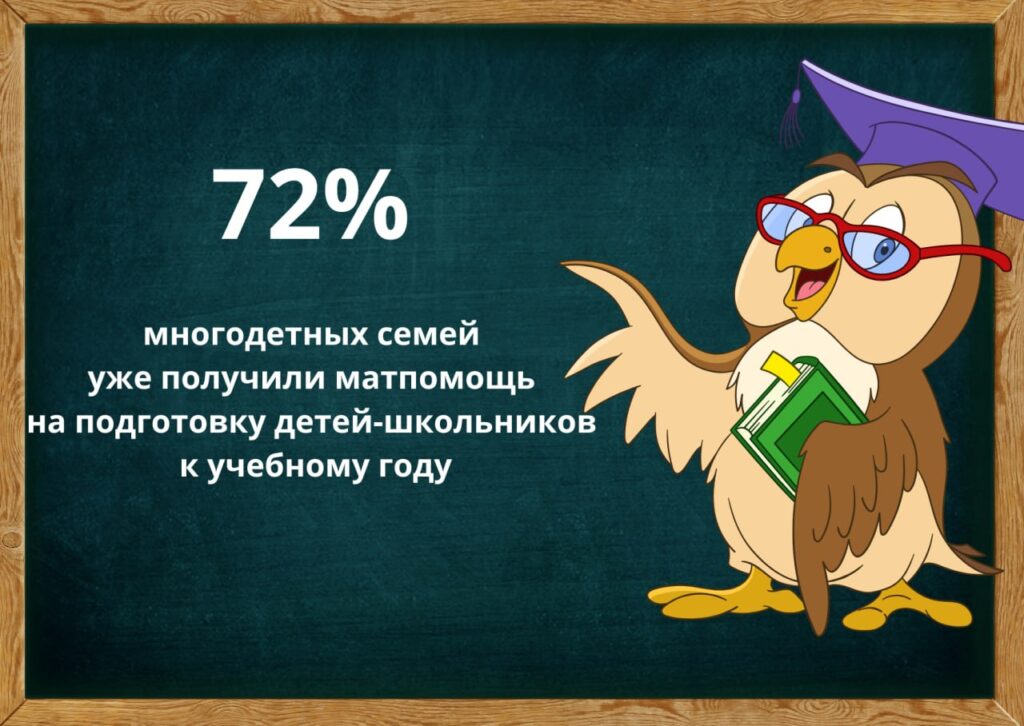 72%

многодетных семей уже получили матпомощь на подготовку детей-школьников к учебному году